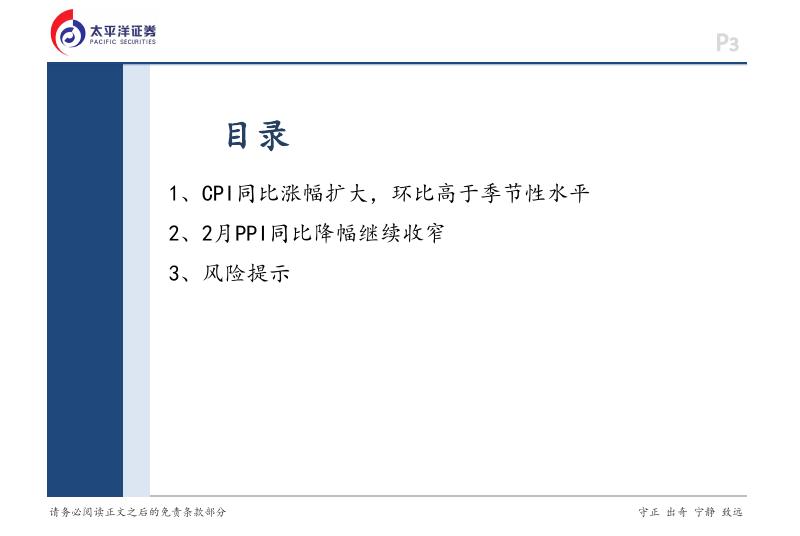 太平洋证券
PACIFIC SECURITIES

P3

目录

1、CPI同比涨幅扩大，环比高于季节性水平

2、2月PPI同比降幅继续收窄

3、风险提示

请务必阅读正文之后的免责条款部分

守正 出奇 宁静 致远